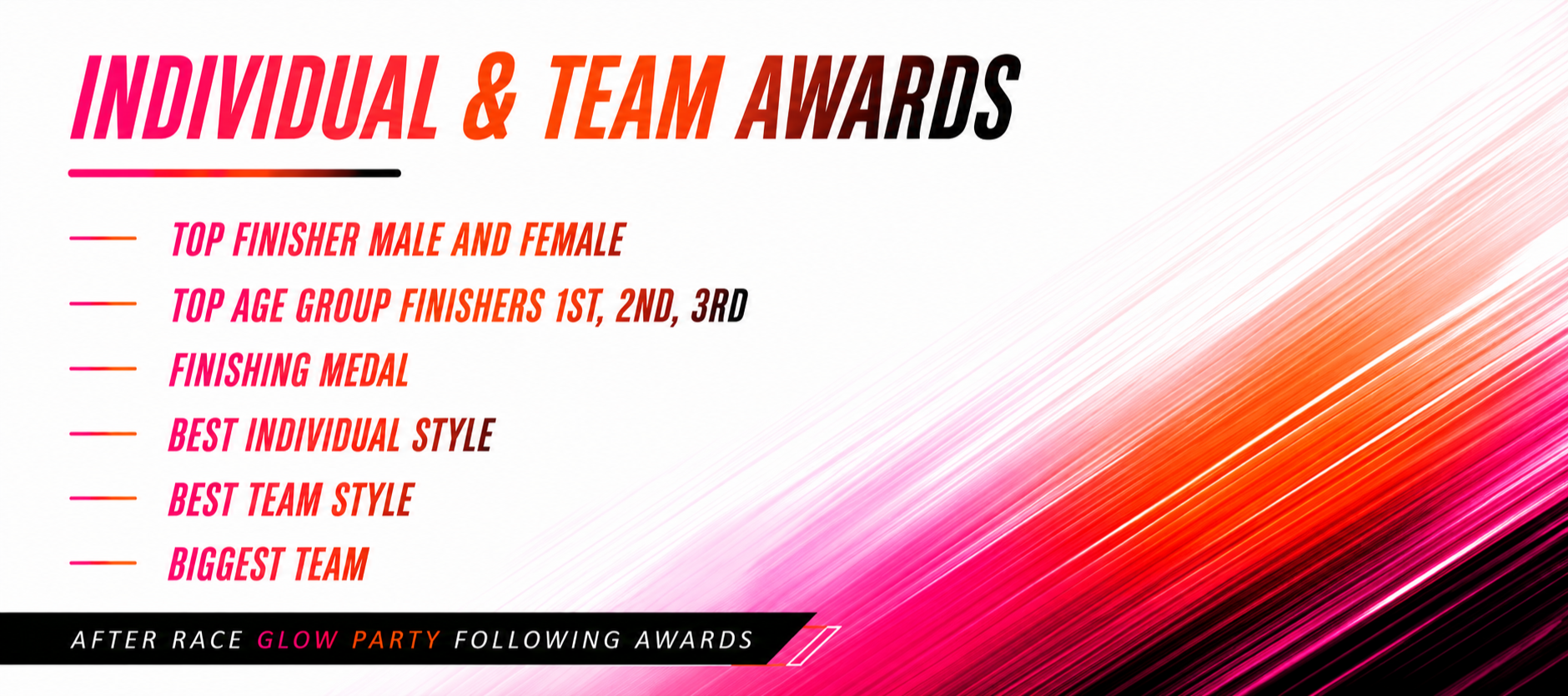 INDIVIDUAL & TEAM AWARDS

TOP FINISHER MALE AND FEMALE
TOP AGE GROUP FINISHERS 1ST, 2ND, 3RD
FINISHING MEDAL
BEST INDIVIDUAL STYLE
BEST TEAM STYLE
BIGGEST TEAM

AFTER RACE GLOW PARTY FOLLOWING AWARDS